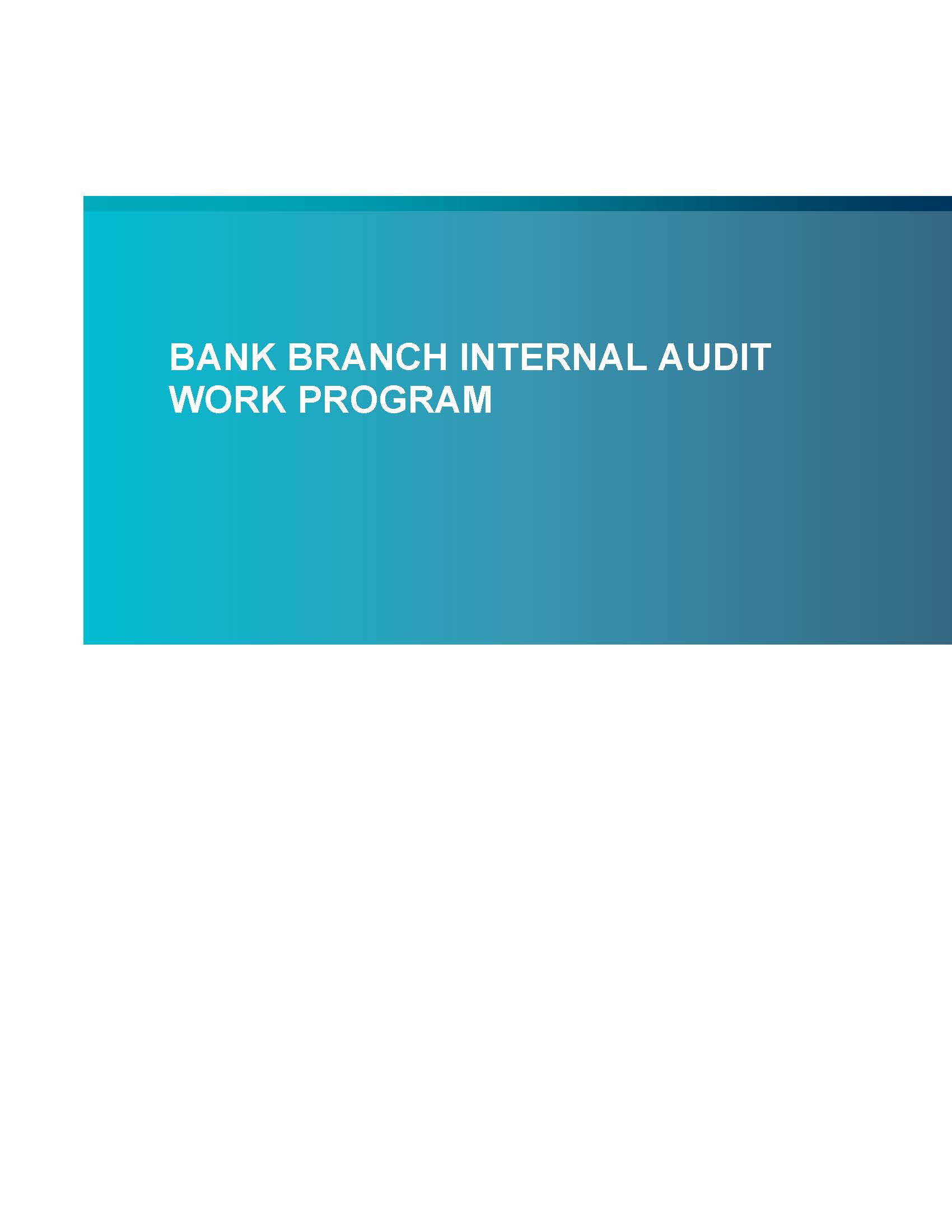 BANK BRANCH INTERNAL AUDIT WORK PROGRAM